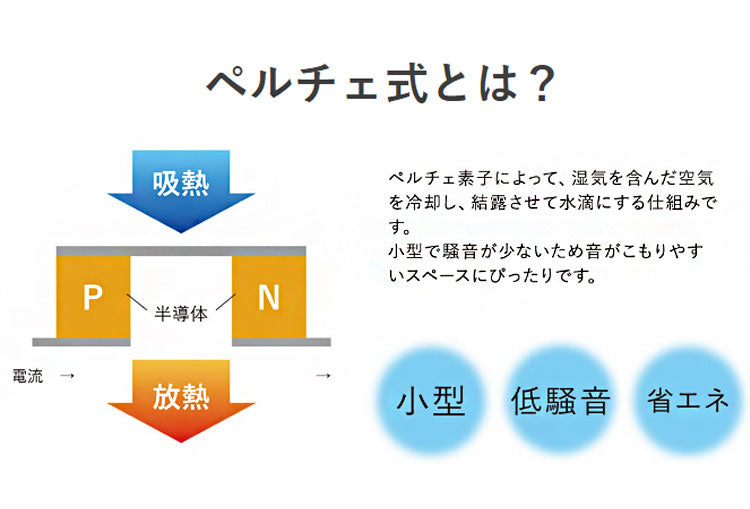 ペルチェ式とは？

吸熱

P

半導体

N

電流 →

→

放熱

ペルチェ素子によって、湿気を含んだ空気を冷却し、結露させて水滴にする仕組みです。
小型で騒音が少ないため音がこもりやすいスペースにぴったりです。

小型

低騒音

省エネ